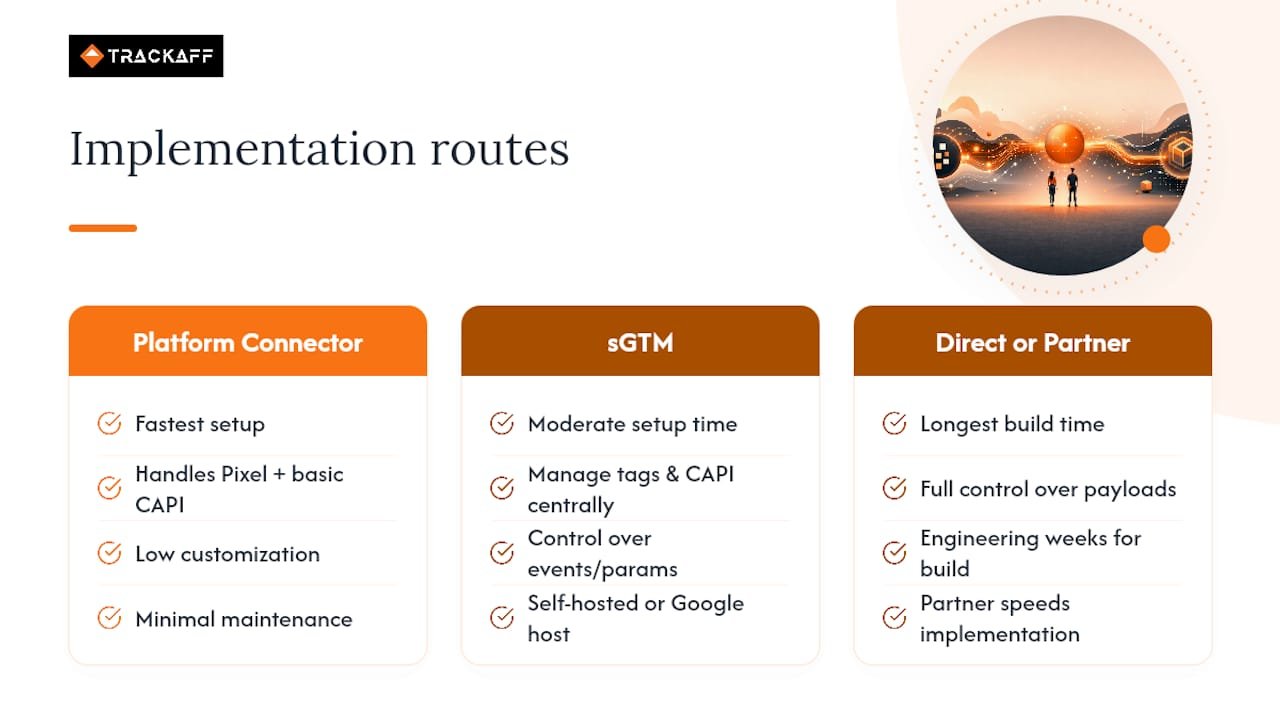 TRACKAFF

Implementation routes

Platform Connector

Fastest setup

Handles Pixel + basic CAPI

Low customization

Minimal maintenance

sGTM

Moderate setup time

Manage tags & CAPI centrally

Control over events/params

Self-hosted or Google host

Direct or Partner

Longest build time

Full control over payloads

Engineering weeks for build

Partner speeds implementation